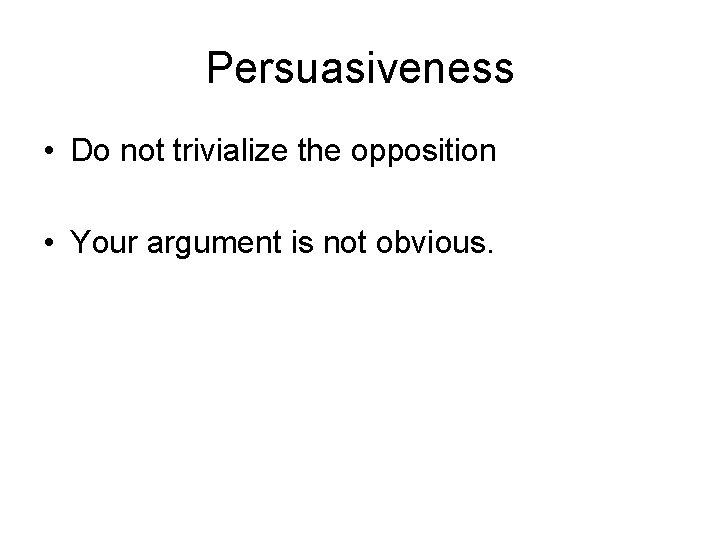 Persuasiveness

• Do not trivialize the opposition

• Your argument is not obvious.